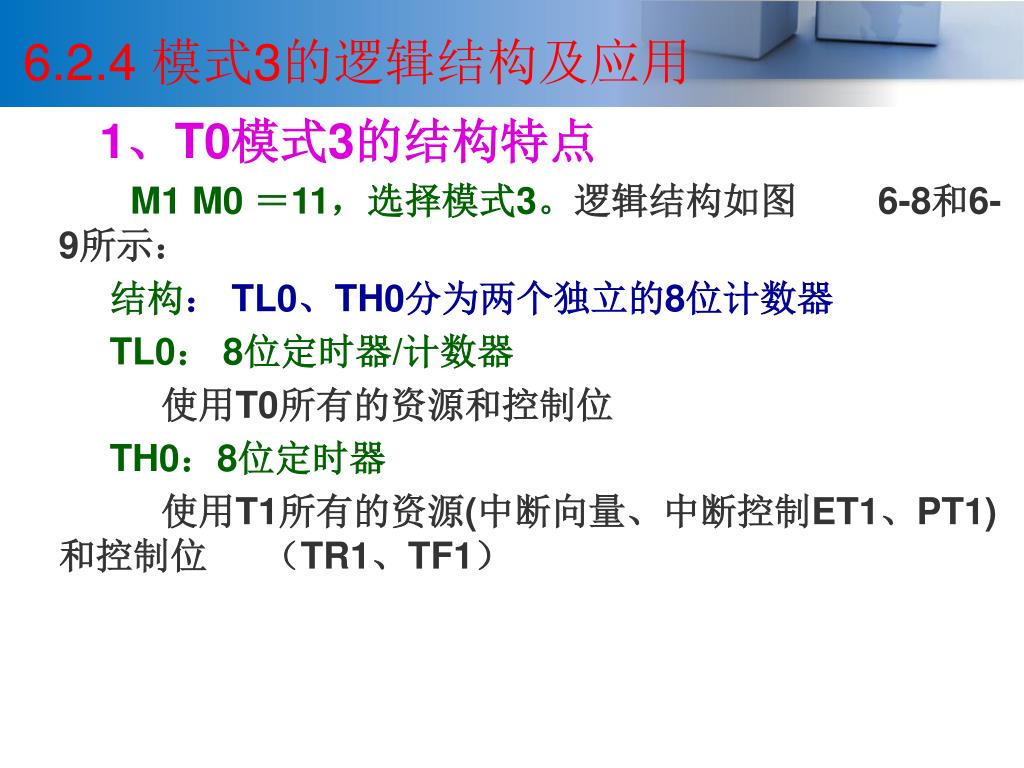 6.2.4 模式3的逻辑结构及应用

1、T0模式3的结构特点

M1 M0 ＝11，选择模式3。逻辑结构如图 6-8和6-9所示：

结构： TL0、TH0分为两个独立的8位计数器

TL0： 8位定时器/计数器

使用T0所有的资源和控制位

TH0：8位定时器

使用T1所有的资源(中断向量、中断控制ET1、PT1)和控制位 （TR1、TF1）